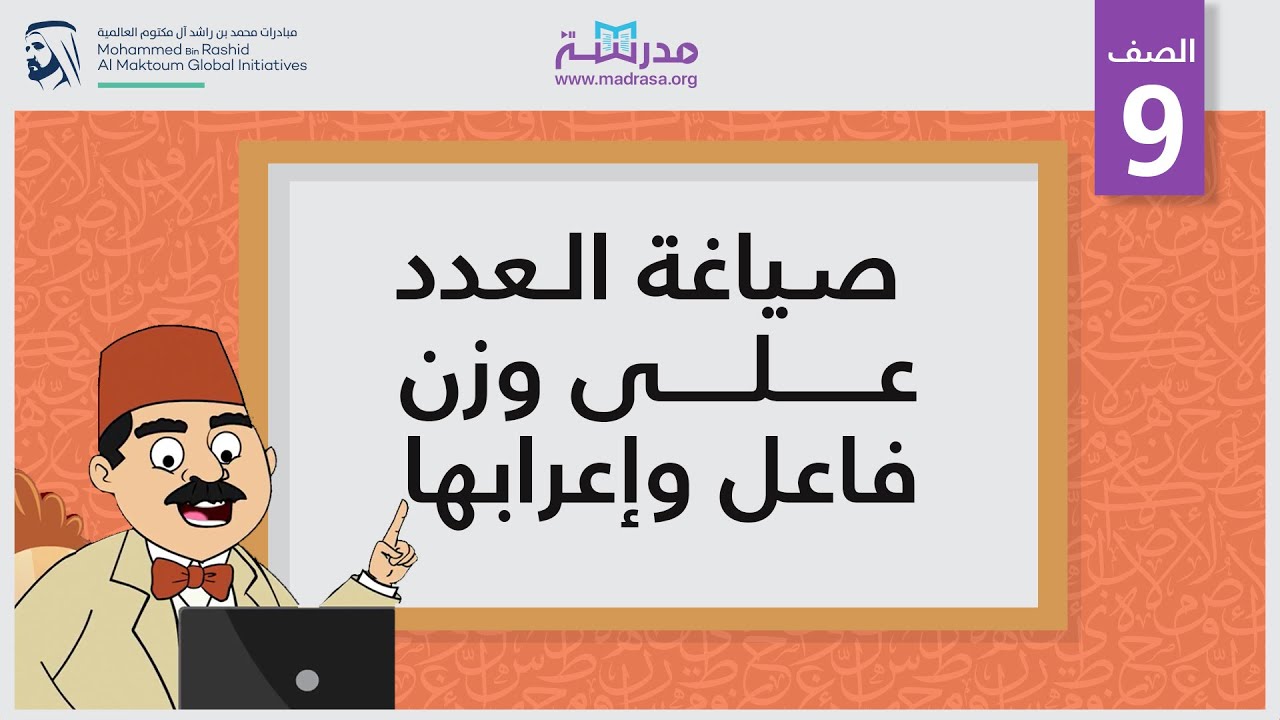 مبادرات محمد بن راشد آل مكتوم العالمية
Mohammed Bin Rashid
Al Maktoum Global Initiatives

مدرسة
www.madrasa.org

الصف
9

صياغة العدد على وزن فاعل وإعرابها